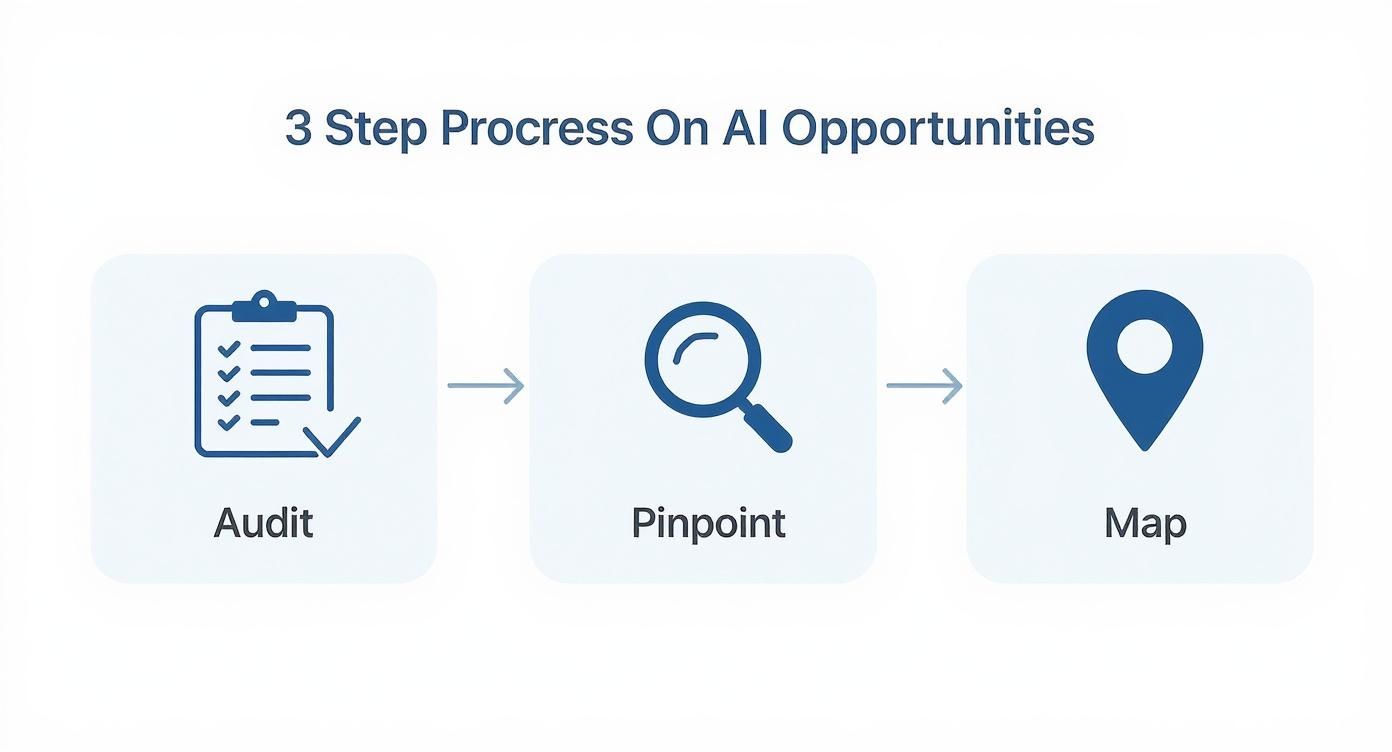 3 Step Procress On AI Opportunities

Audit

Pinpoint

Map